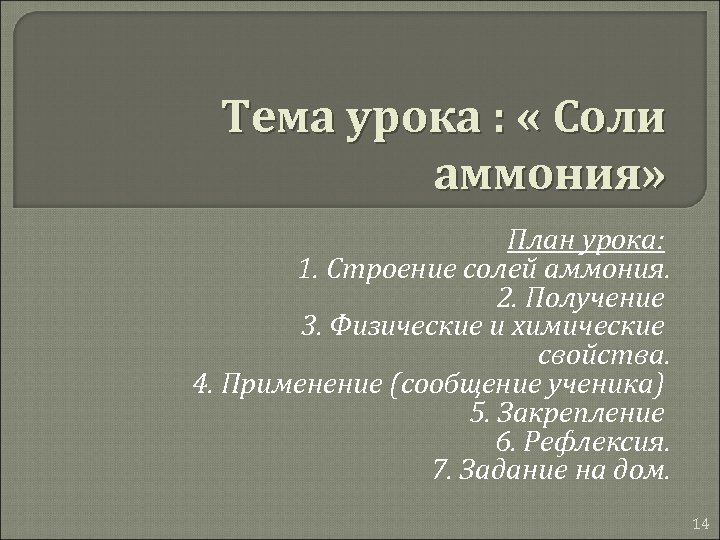 Тема урока : « Соли аммония»

План урока:
1. Строение солей аммония.
2. Получение
3. Физические и химические свойства.
4. Применение (сообщение ученика)
5. Закрепление
6. Рефлексия.
7. Задание на дом.

14